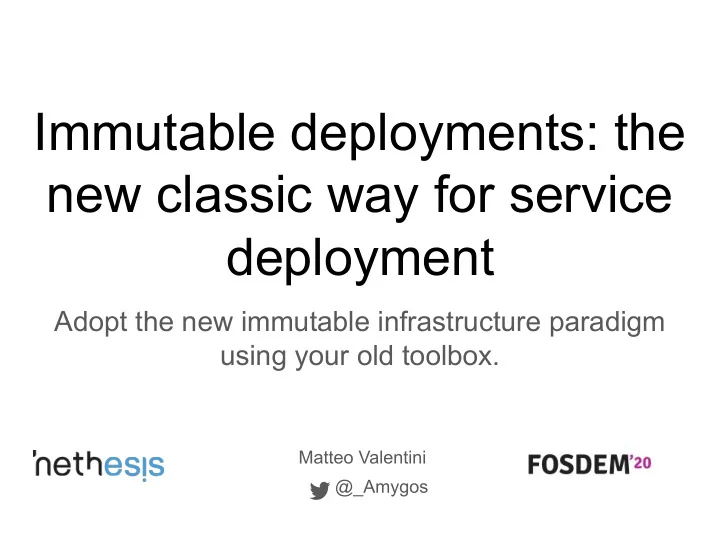 Immutable deployments: the new classic way for service deployment

Adopt the new immutable infrastructure paradigm using your old toolbox.

nethesis

Matteo Valentini

@_Amygos

FOSDEM'20